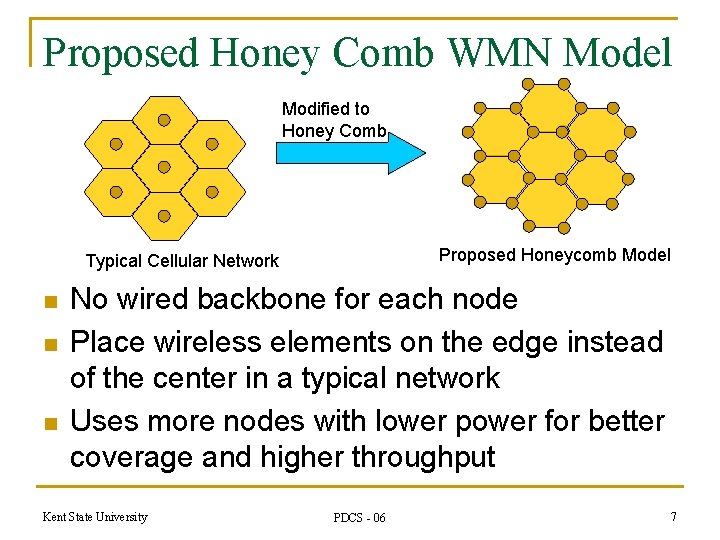 Proposed Honey Comb WMN Model

Modified to Honey Comb

Typical Cellular Network

Proposed Honeycomb Model

- No wired backbone for each node
- Place wireless elements on the edge instead of the center in a typical network
- Uses more nodes with lower power for better coverage and higher throughput

Kent State University

PDCS - 06

7